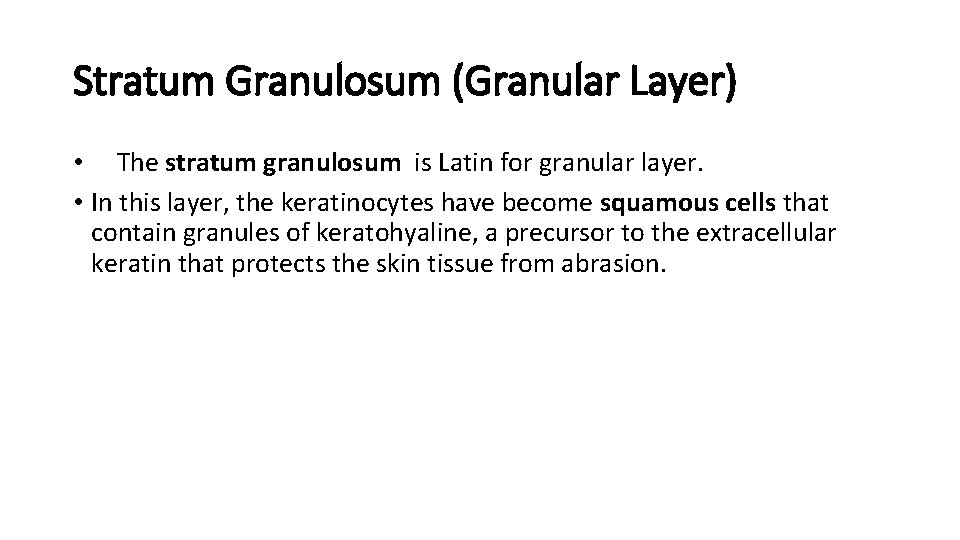 Stratum Granulosum (Granular Layer)

• The stratum granulosum is Latin for granular layer.
• In this layer, the keratinocytes have become squamous cells that contain granules of keratohyaline, a precursor to the extracellular keratin that protects the skin tissue from abrasion.